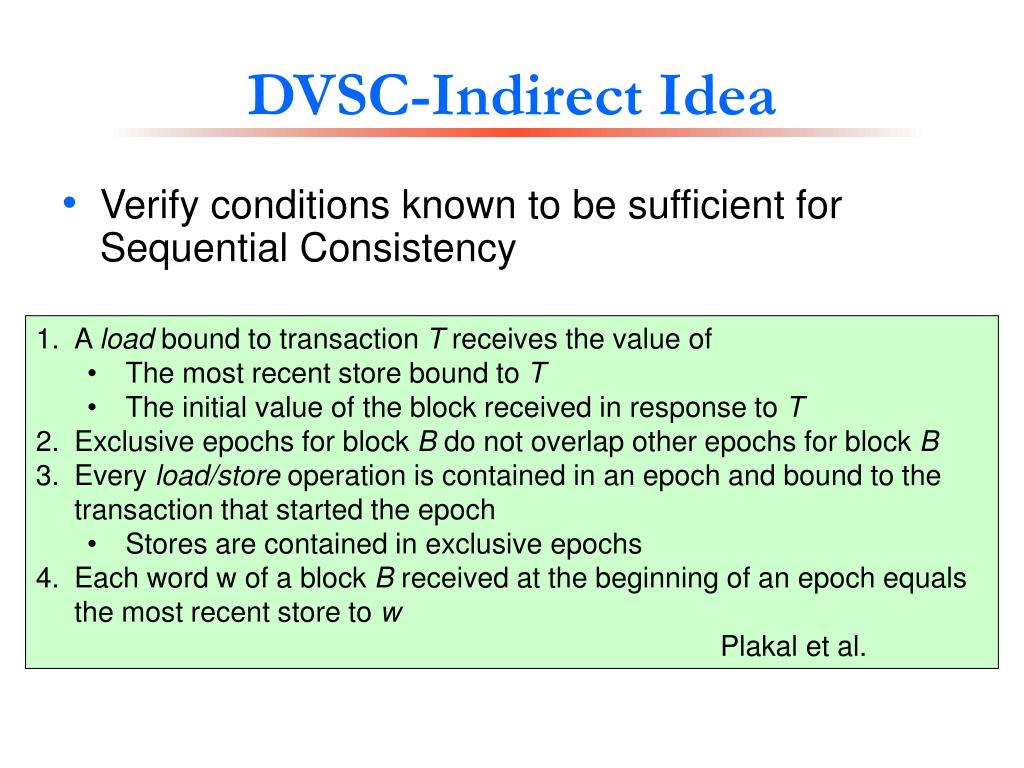 DVSC-Indirect Idea

• Verify conditions known to be sufficient for Sequential Consistency

1. A load bound to transaction T receives the value of
   • The most recent store bound to T
   • The initial value of the block received in response to T
2. Exclusive epochs for block B do not overlap other epochs for block B
3. Every load/store operation is contained in an epoch and bound to the transaction that started the epoch
   • Stores are contained in exclusive epochs
4. Each word w of a block B received at the beginning of an epoch equals the most recent store to w

Plakal et al.